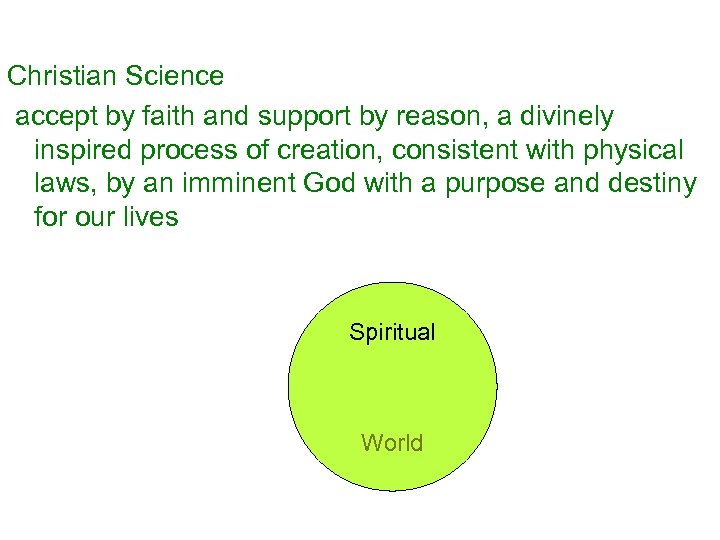 Christian Science

accept by faith and support by reason, a divinely inspired process of creation, consistent with physical laws, by an imminent God with a purpose and destiny for our lives

Spiritual

World